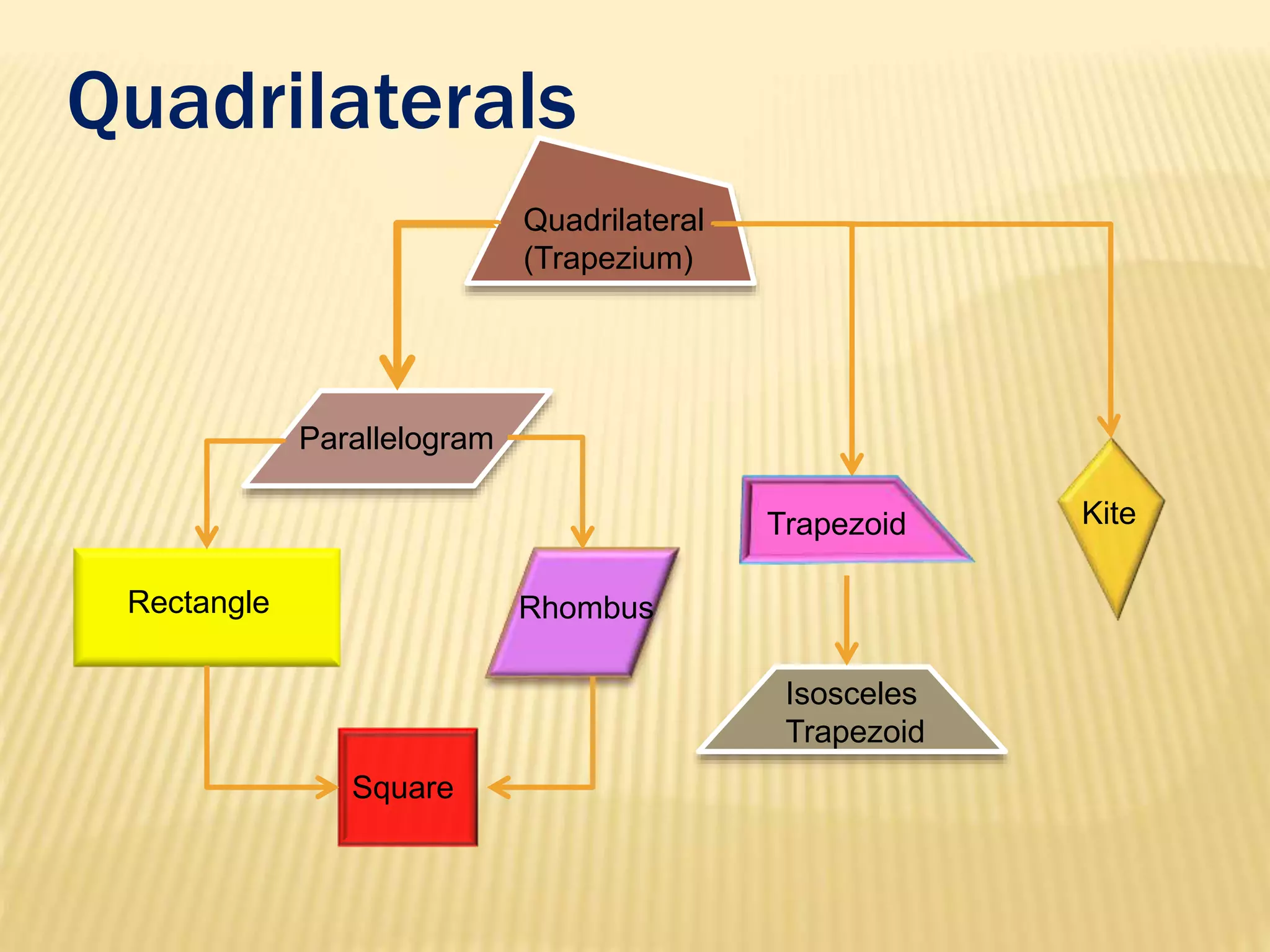 Quadrilaterals

Quadrilateral (Trapezium)

Parallelogram

Trapezoid

Kite

Rectangle

Rhombus

Isosceles Trapezoid

Square